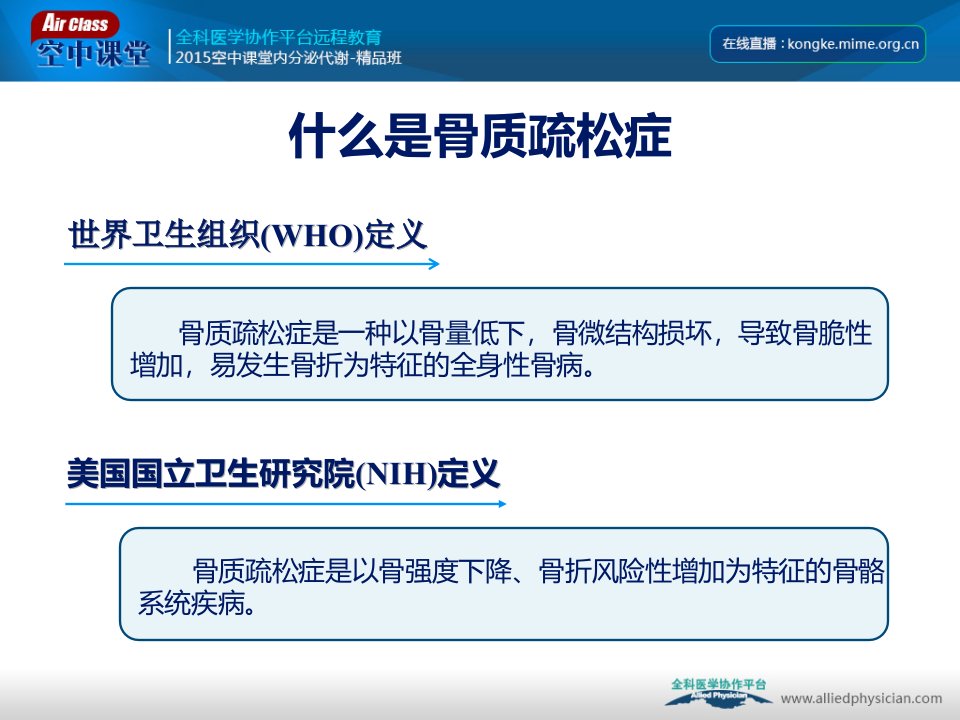 Air Class
空中课堂
全科医学协作平台远程教育
2015空中课堂内分泌代谢-精品班
在线直播：kongke.mime.org.cn

什么是骨质疏松症

世界卫生组织(WHO)定义

骨质疏松症是一种以骨量低下，骨微结构损坏，导致骨脆性增加，易发生骨折为特征的全身性骨病。

美国国立卫生研究院(NIH)定义

骨质疏松症是以骨强度下降、骨折风险性增加为特征的骨骼系统疾病。

全科医学协作平台
Allied Physician
www.alliedphysician.com